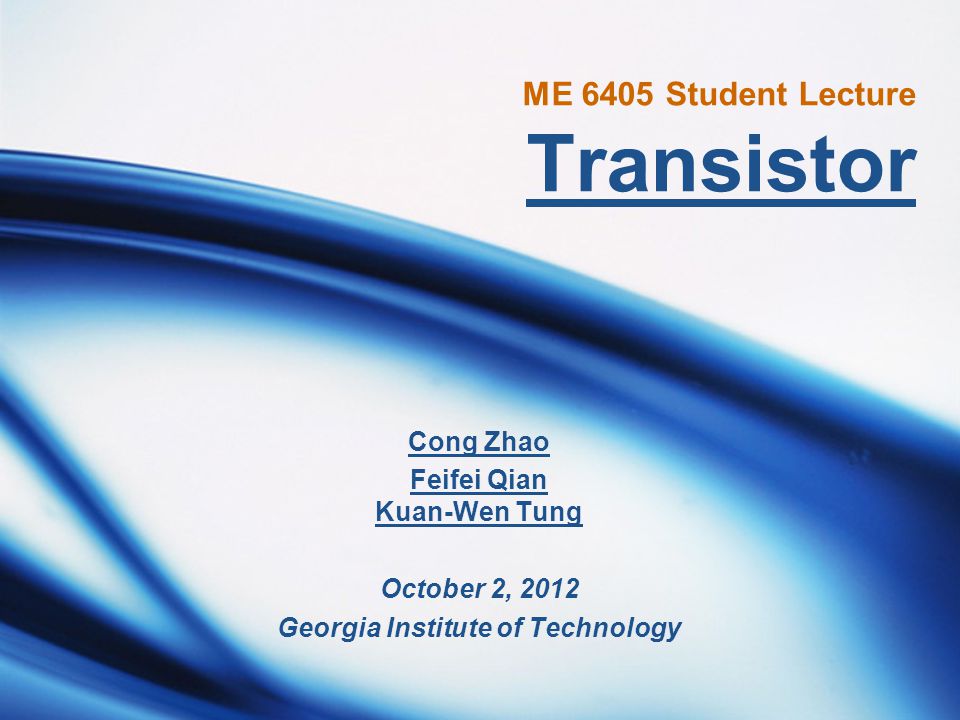 ME 6405 Student Lecture

Transistor

Cong Zhao
Feifei Qian
Kuan-Wen Tung

October 2, 2012
Georgia Institute of Technology